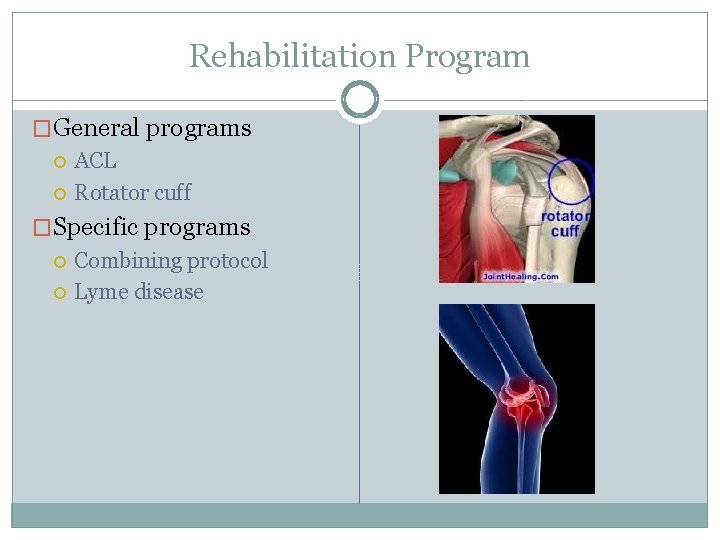 Rehabilitation Program

General programs
ACL
Rotator cuff
Specific programs
Combining protocol
Lyme disease

rotator cuff
JointHealing.Com